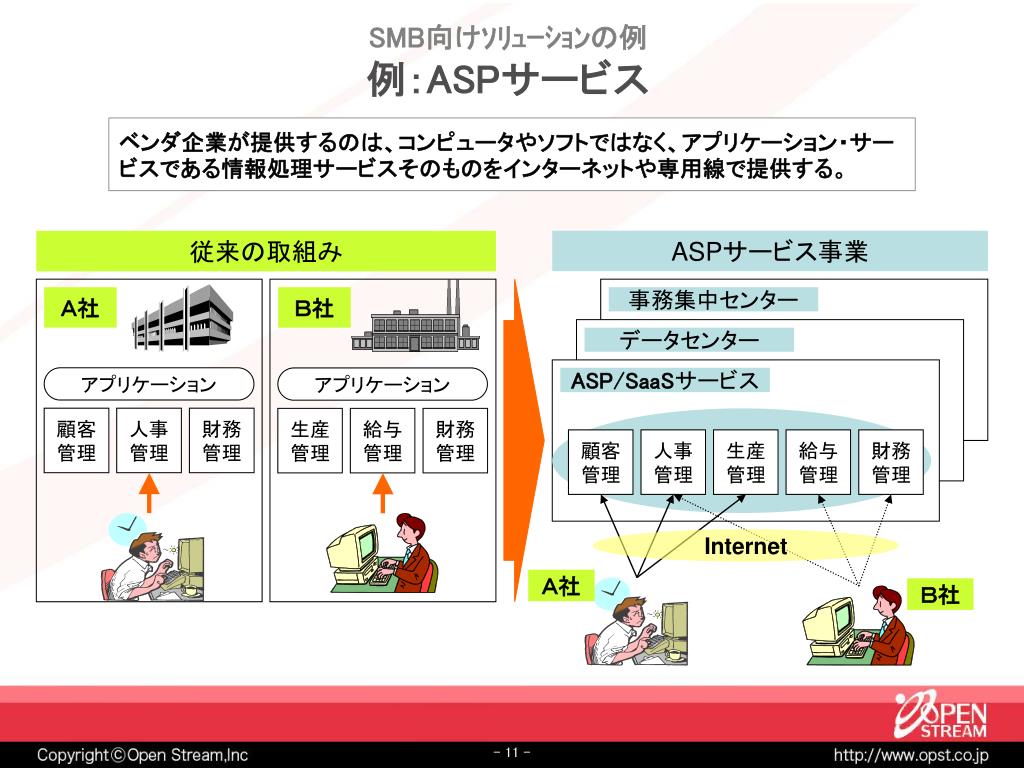 SMB向けソリューションの例
例：ASPサービス

ベンダ企業が提供するのは、コンピュータやソフトではなく、アプリケーション・サービスである情報処理サービスそのものをインターネットや専用線で提供する。

従来の取組み

A社

アプリケーション

顧客管理 人事管理 財務管理

B社

アプリケーション

生産管理 給与管理 財務管理

ASPサービス事業

事務集中センター

データセンター

ASP/SaaSサービス

顧客管理 人事管理 生産管理 給与管理 財務管理

Internet

A社

B社

OPEN STREAM

Copyright©Open Stream,Inc

- 11 -

http://www.opst.co.jp